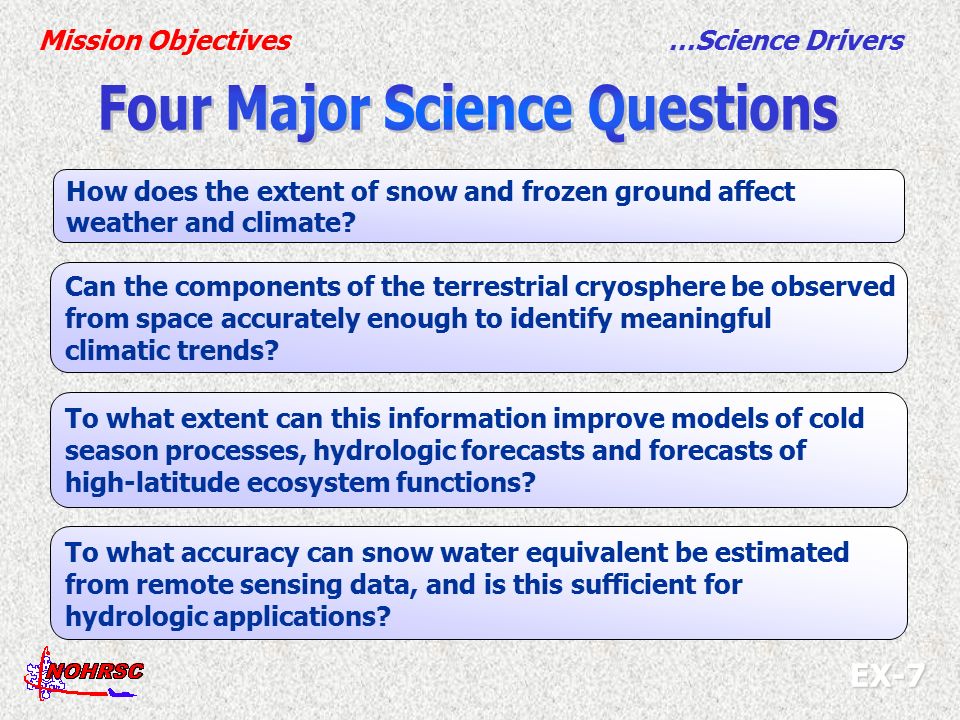 Mission Objectives

…Science Drivers

Four Major Science Questions

How does the extent of snow and frozen ground affect weather and climate?

Can the components of the terrestrial cryosphere be observed from space accurately enough to identify meaningful climatic trends?

To what extent can this information improve models of cold season processes, hydrologic forecasts and forecasts of high-latitude ecosystem functions?

To what accuracy can snow water equivalent be estimated from remote sensing data, and is this sufficient for hydrologic applications?

NOHRSC

EX-7